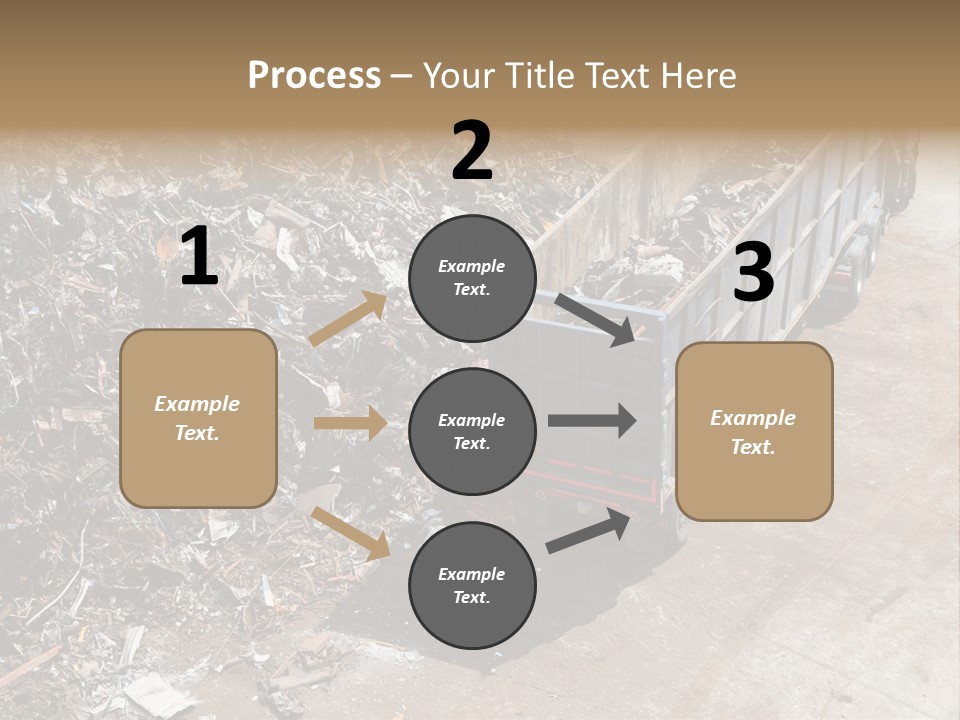 Process – Your Title Text Here

1

Example Text.

2

Example Text.

Example Text.

Example Text.

3

Example Text.